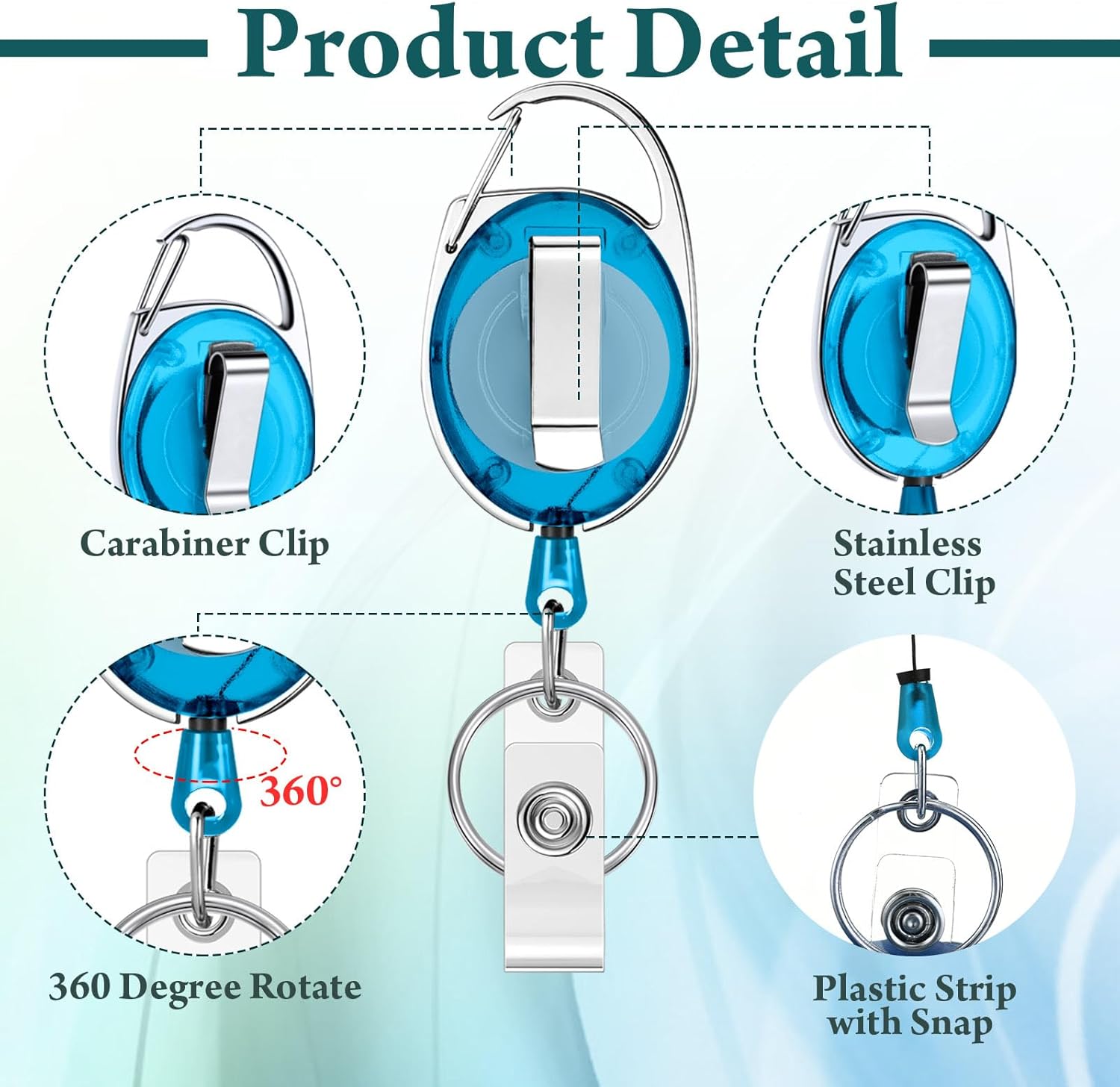 Product Detail

Carabiner Clip

Stainless Steel Clip

360°

360 Degree Rotate

Plastic Strip with Snap